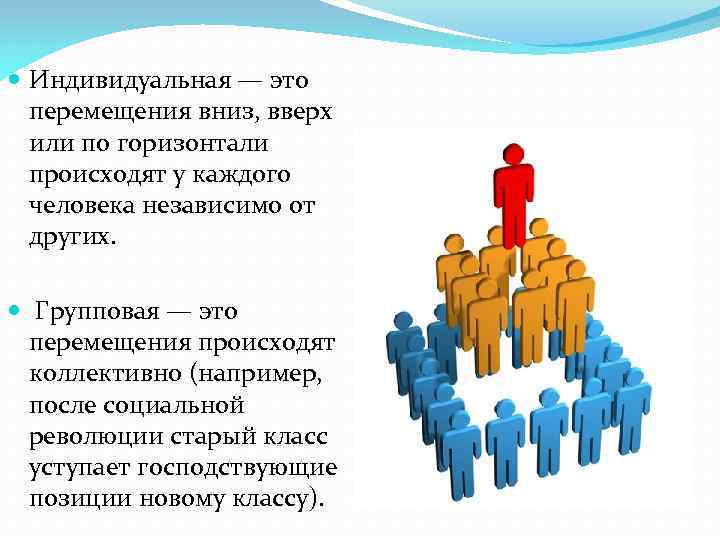 Индивидуальная — это перемещения вниз, вверх или по горизонтали происходят у каждого человека независимо от других.

Групповая — это перемещения происходят коллективно (например, после социальной революции старый класс уступает господствующие позиции новому классу).